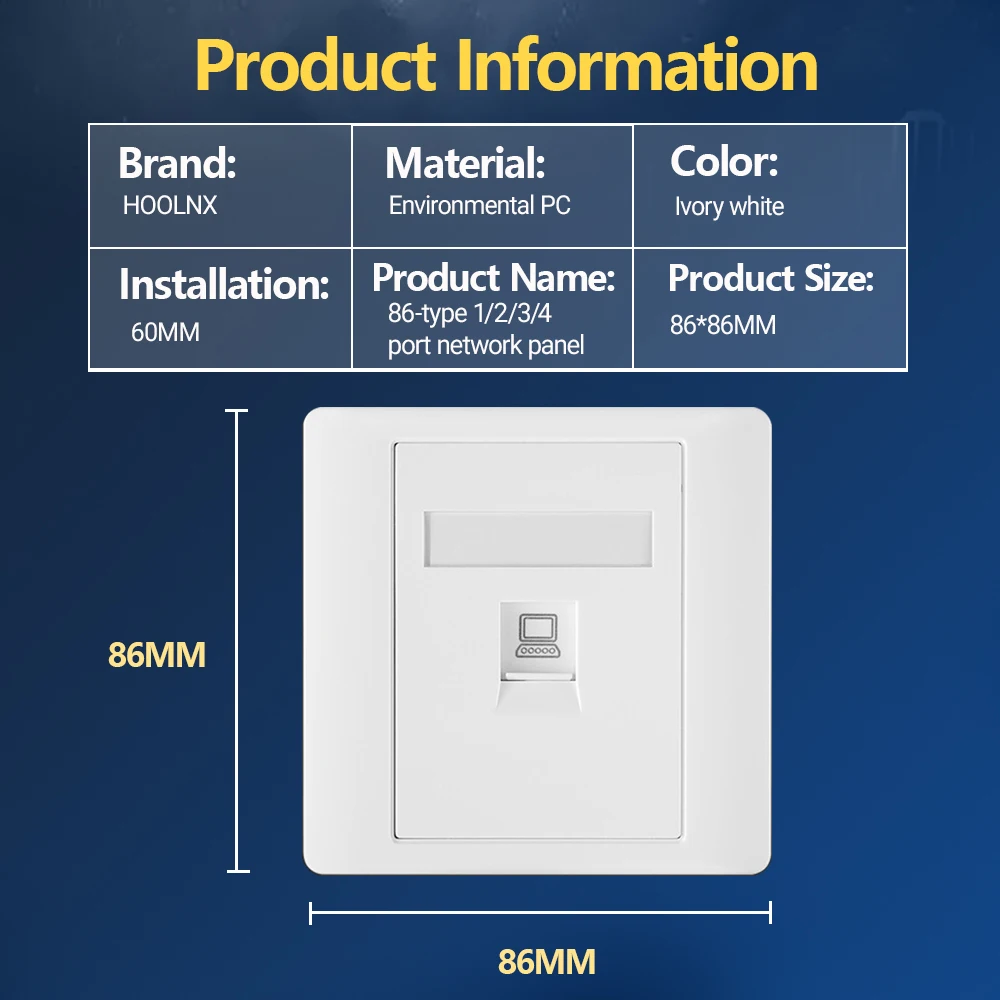 Product Information

| Brand: HOOLNX | Material: Environmental PC | Color: Ivory white |
|---|---|---|
| Installation: 60MM | Product Name: 86-type 1/2/3/4 port network panel | Product Size: 86*86MM |

86MM

86MM